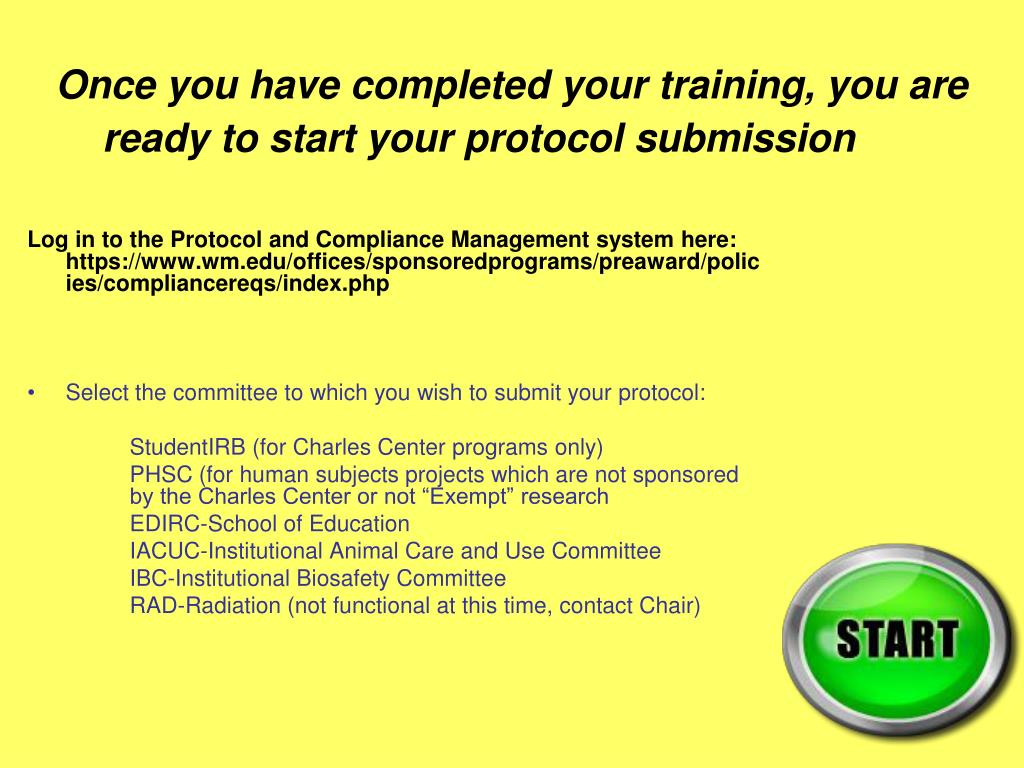 Once you have completed your training, you are ready to start your protocol submission

Log in to the Protocol and Compliance Management system here: https://www.wm.edu/offices/sponsoredprograms/preaward/policies/compliancereqs/index.php

• Select the committee to which you wish to submit your protocol:

StudentIRB (for Charles Center programs only)
PHSC (for human subjects projects which are not sponsored by the Charles Center or not “Exempt” research
EDIRC-School of Education
IACUC-Institutional Animal Care and Use Committee
IBC-Institutional Biosafety Committee
RAD-Radiation (not functional at this time, contact Chair)

START